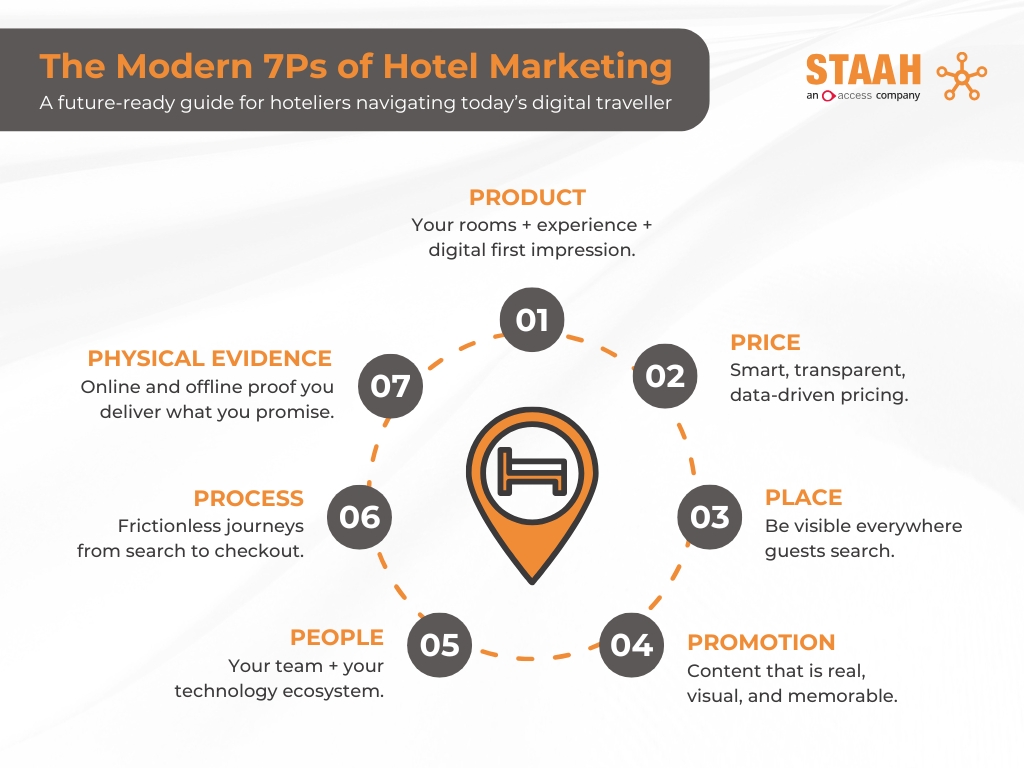 The Modern 7Ps of Hotel Marketing

A future-ready guide for hoteliers navigating today's digital traveller

STAAH
an access company

PRODUCT
Your rooms + experience + digital first impression.

01

PRICE
Smart, transparent, data-driven pricing.

02

PLACE
Be visible everywhere guests search.

03

PROMOTION
Content that is real, visual, and memorable.

04

PEOPLE
Your team + your technology ecosystem.

05

PROCESS
Frictionless journeys from search to checkout.

06

PHYSICAL EVIDENCE
Online and offline proof you deliver what you promise.

07